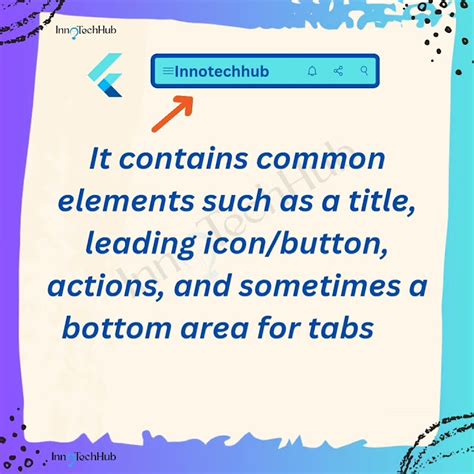 InnoTechHub

Innotechhub

It contains common elements such as a title, leading icon/button, actions, and sometimes a bottom area for tabs

InnoTechHub

InnoTechHub